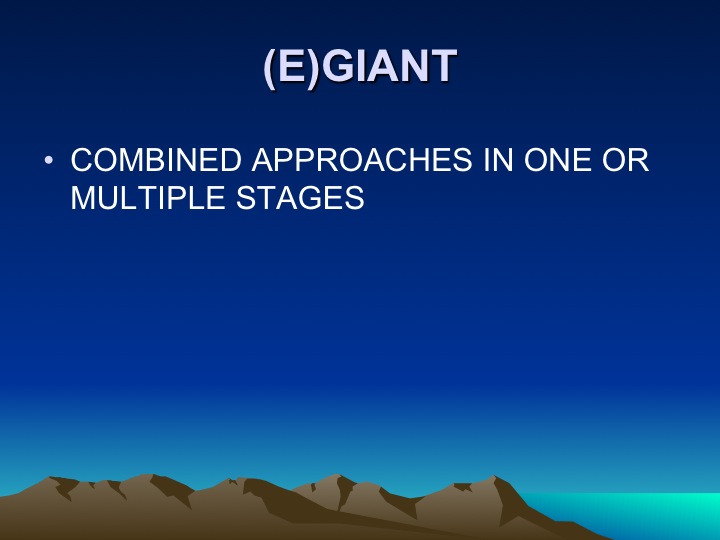 (E)GIANT

• COMBINED APPROACHES IN ONE OR MULTIPLE STAGES